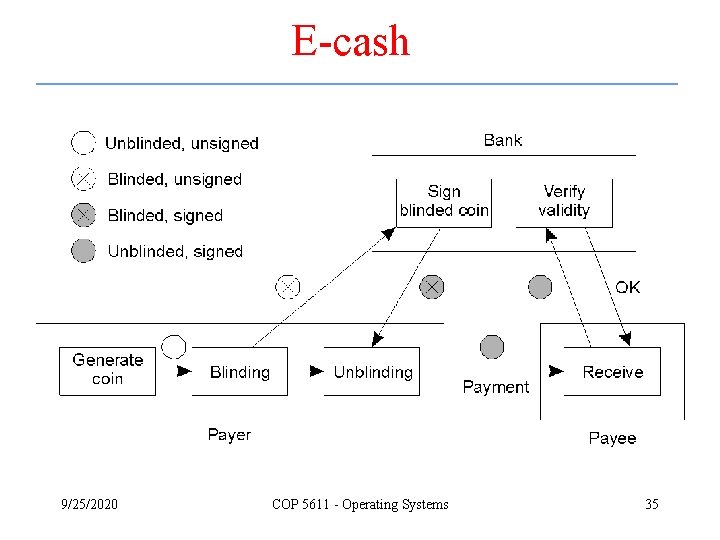 E-cash

Unblinded, unsigned
Blinded, unsigned
Blinded, signed
Unblinded, signed

Bank
Sign blinded coin
Verify validity
OK

Generate coin
Blinding
Unblinding
Payment
Receive

Payer
Payee

9/25/2020
COP 5611 - Operating Systems
35